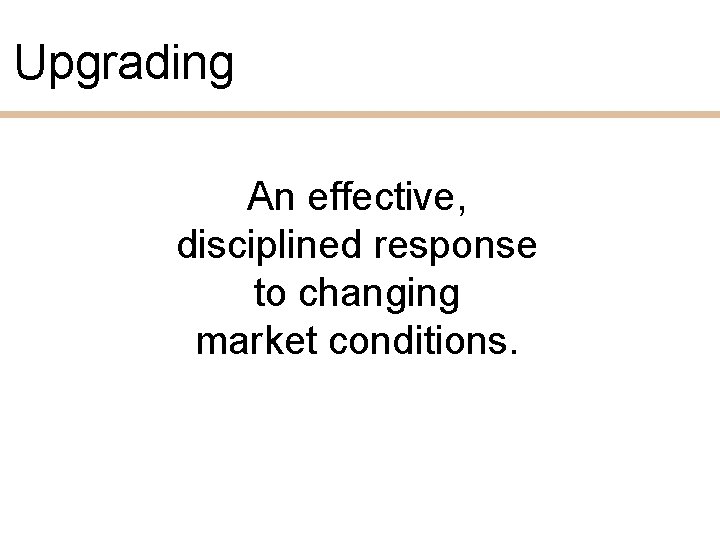 Upgrading

An effective, disciplined response to changing market conditions.